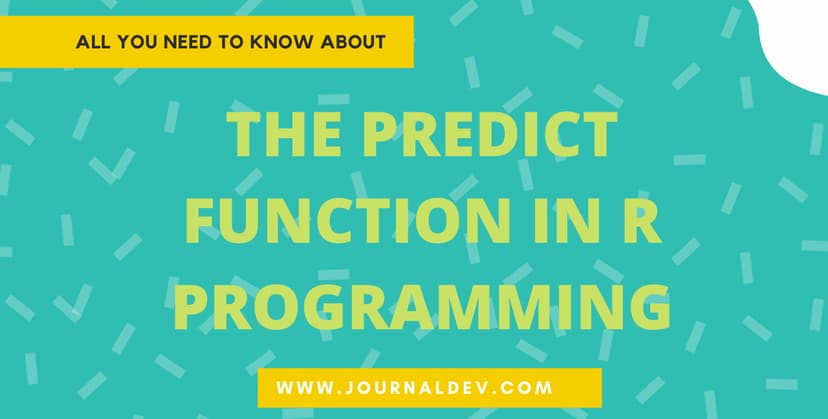 ALL YOU NEED TO KNOW ABOUT

THE PREDICT FUNCTION IN R PROGRAMMING

WWW.JOURNALDEV.COM